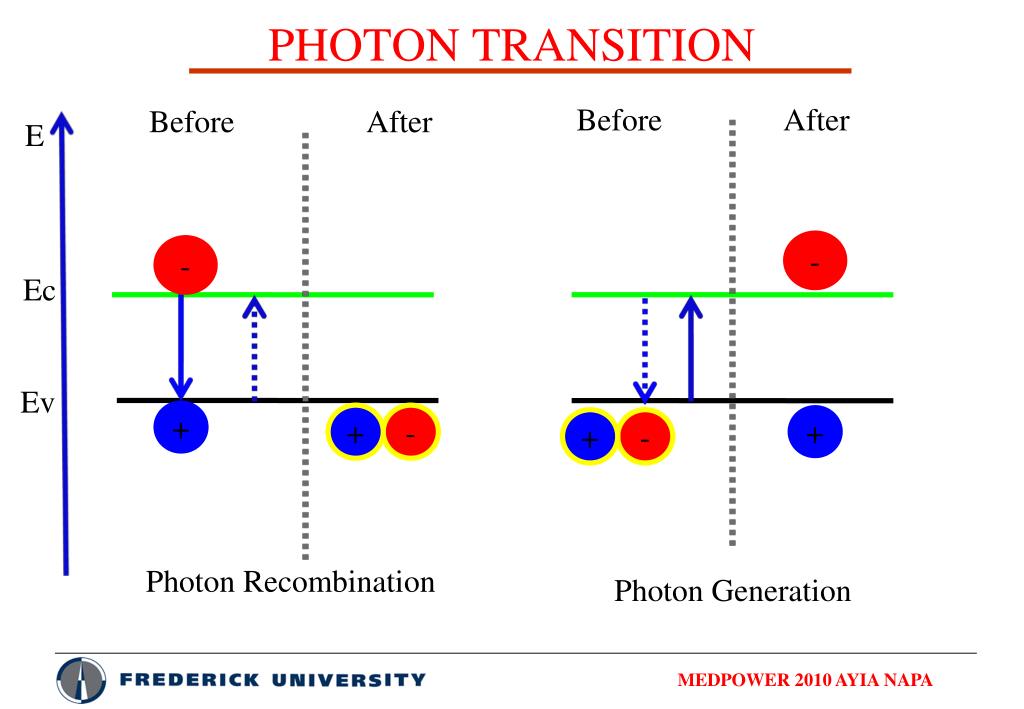 PHOTON TRANSITION

E

Before

After

Before

After

Ec

Ev

-

+

+

-

-

+

-

+

Photon Recombination

Photon Generation

FREDERICK UNIVERSITY

MEDPOWER 2010 AYIA NAPA